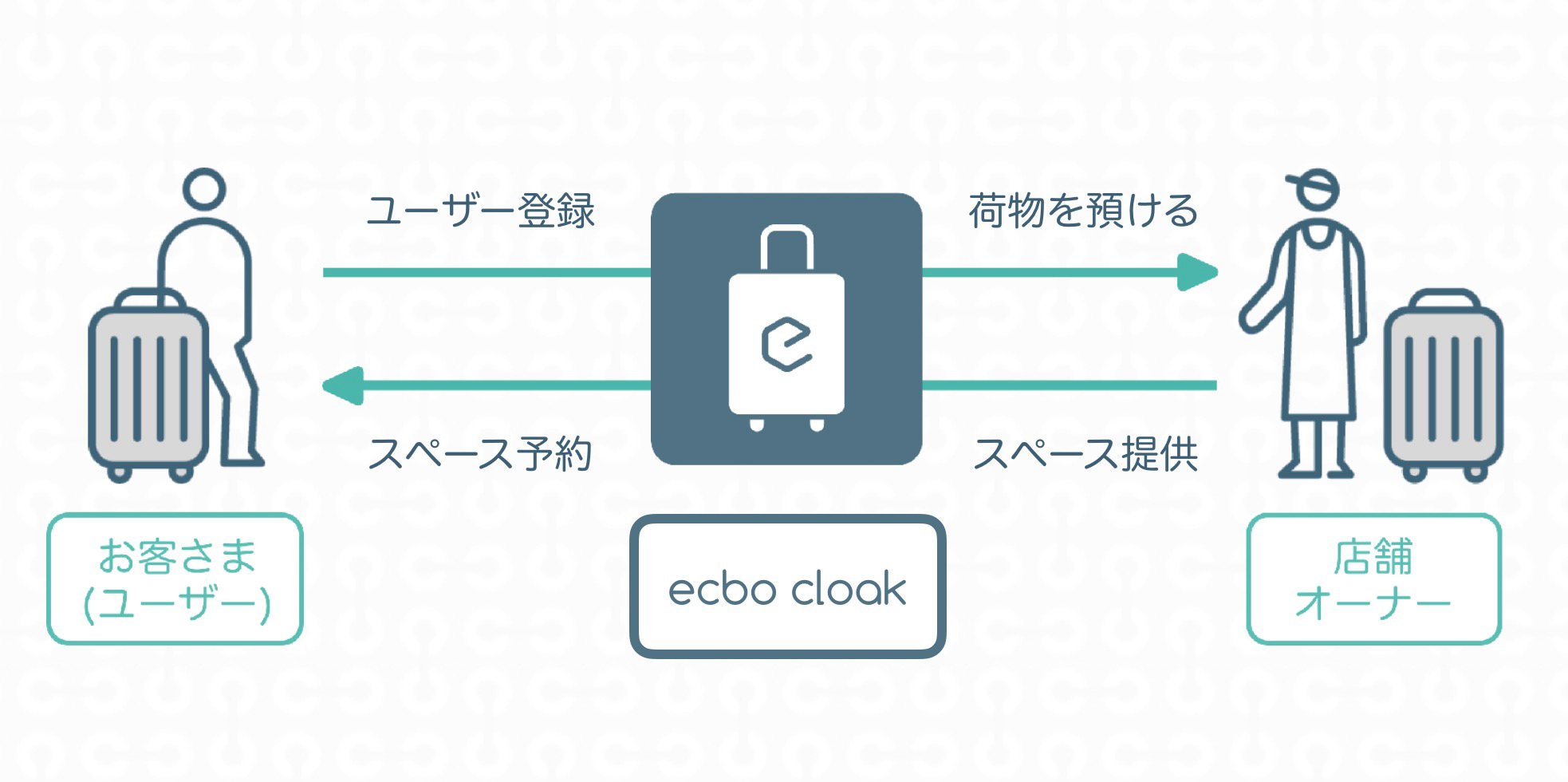 ユーザー登録

荷物を預ける

スペース予約

スペース提供

お客さま
(ユーザー)

ecbo cloak

店舗
オーナー